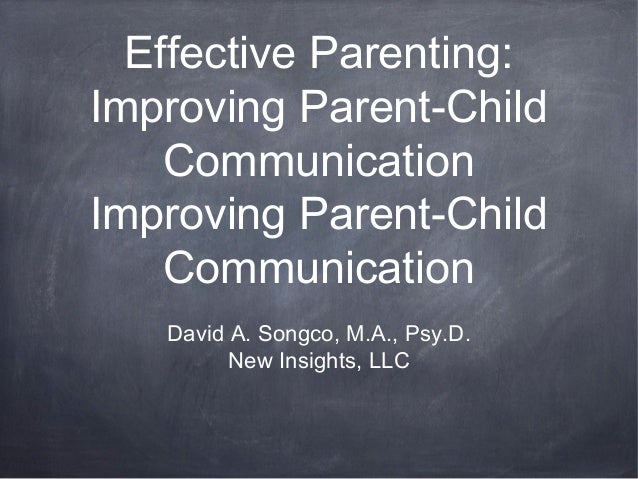 Effective Parenting: Improving Parent-Child Communication Improving Parent-Child Communication

David A. Songco, M.A., Psy.D.
New Insights, LLC